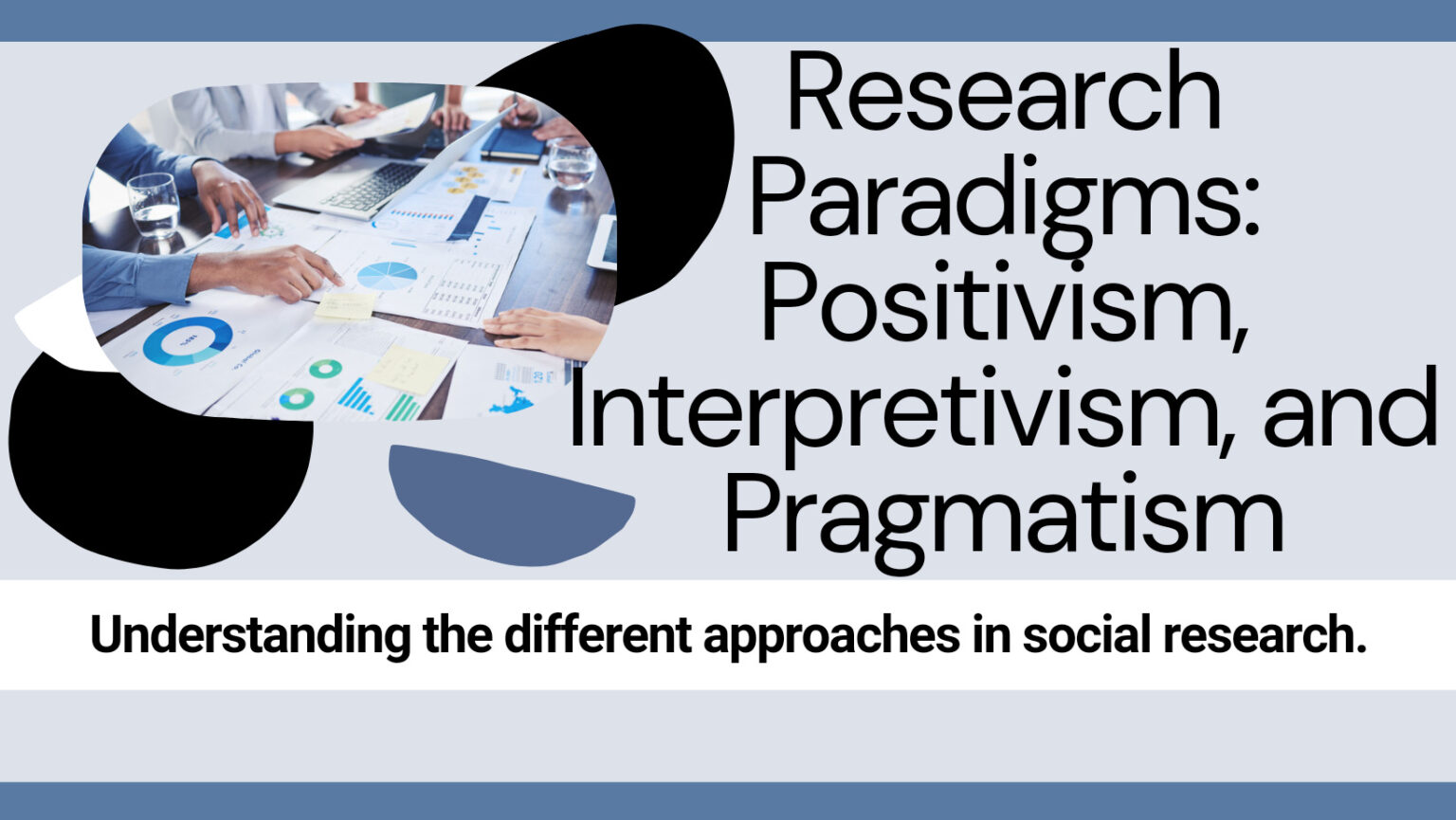 Research Paradigms: Positivism, Interpretivism, and Pragmatism

Understanding the different approaches in social research.